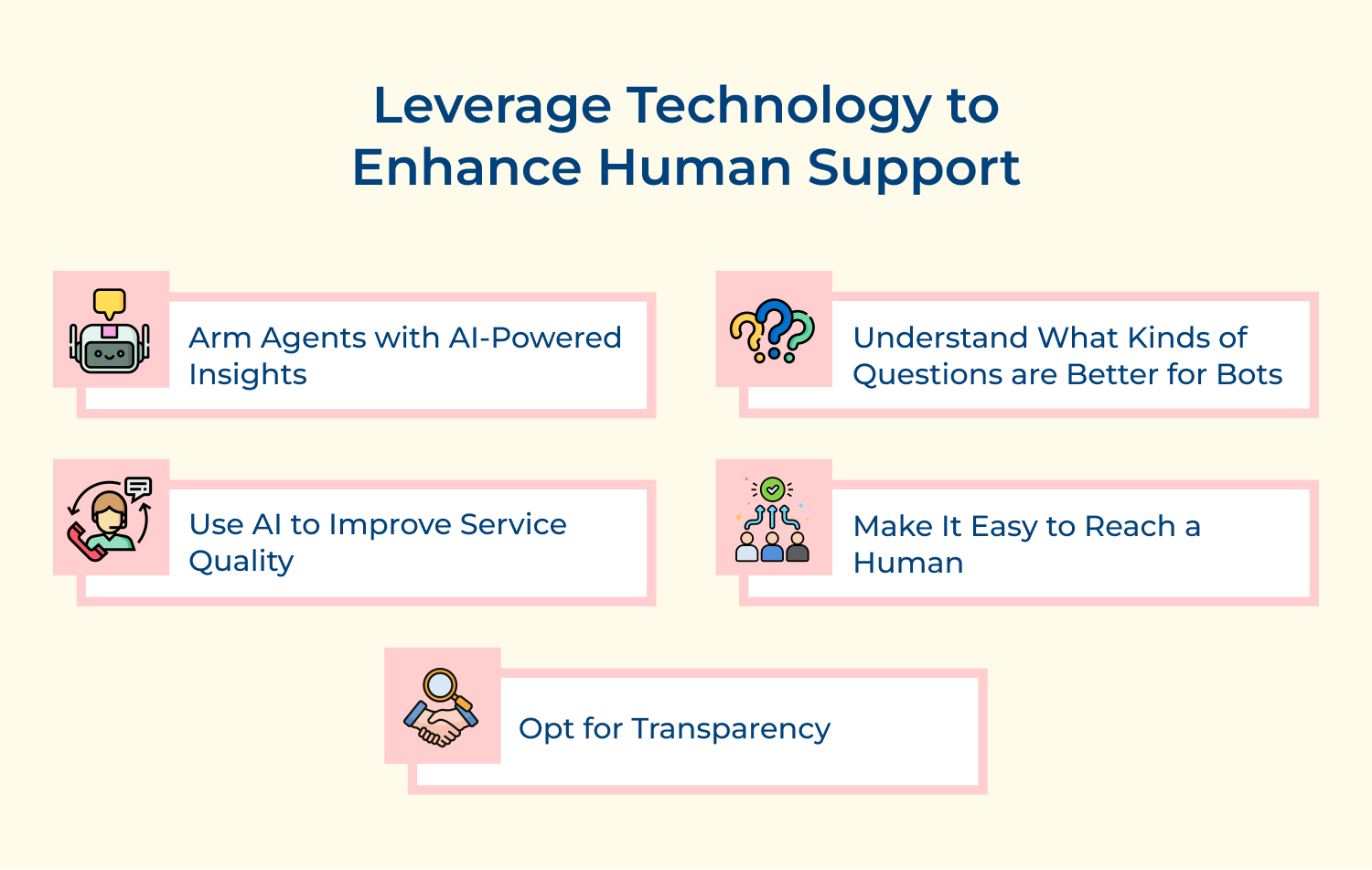 Leverage Technology to Enhance Human Support

Arm Agents with AI-Powered Insights

Understand What Kinds of Questions are Better for Bots

Use AI to Improve Service Quality

Make It Easy to Reach a Human

Opt for Transparency